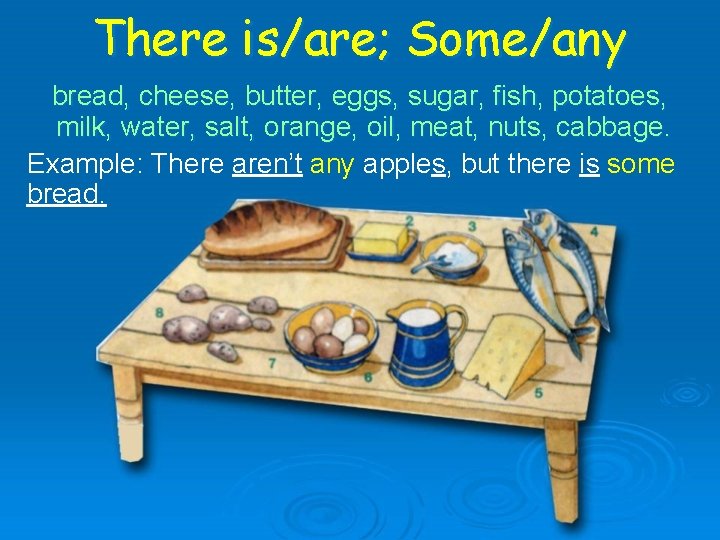 There is/are; Some/any

bread, cheese, butter, eggs, sugar, fish, potatoes, milk, water, salt, orange, oil, meat, nuts, cabbage.

Example: There aren't any apples, but there is some bread.

2
3
4
8
7
6
5